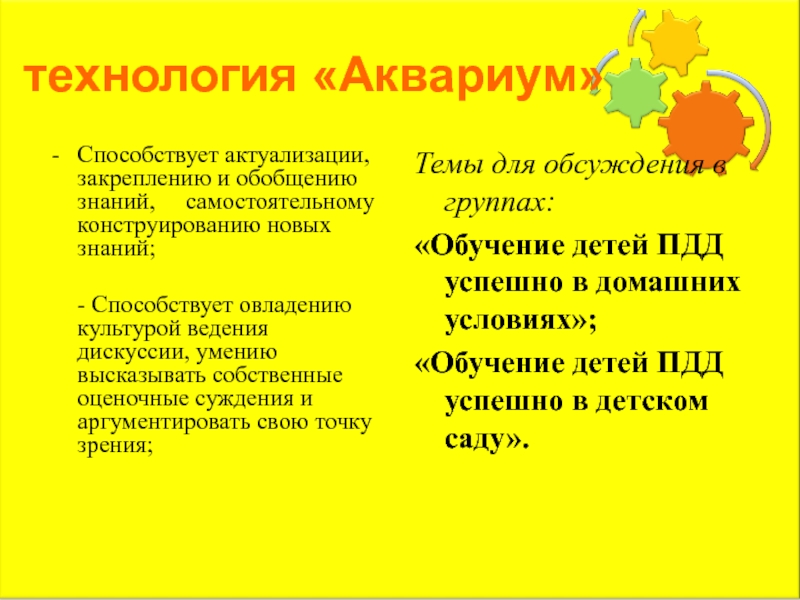 технология «Аквариум»

- Способствует актуализации, закреплению и обобщению знаний, самостоятельному конструированию новых знаний;

- Способствует овладению культурой ведения дискуссии, умению высказывать собственные оценочные суждения и аргументировать свою точку зрения;

Темы для обсуждения в группах:

«Обучение детей ПДД успешно в домашних условиях»;

«Обучение детей ПДД успешно в детском саду».